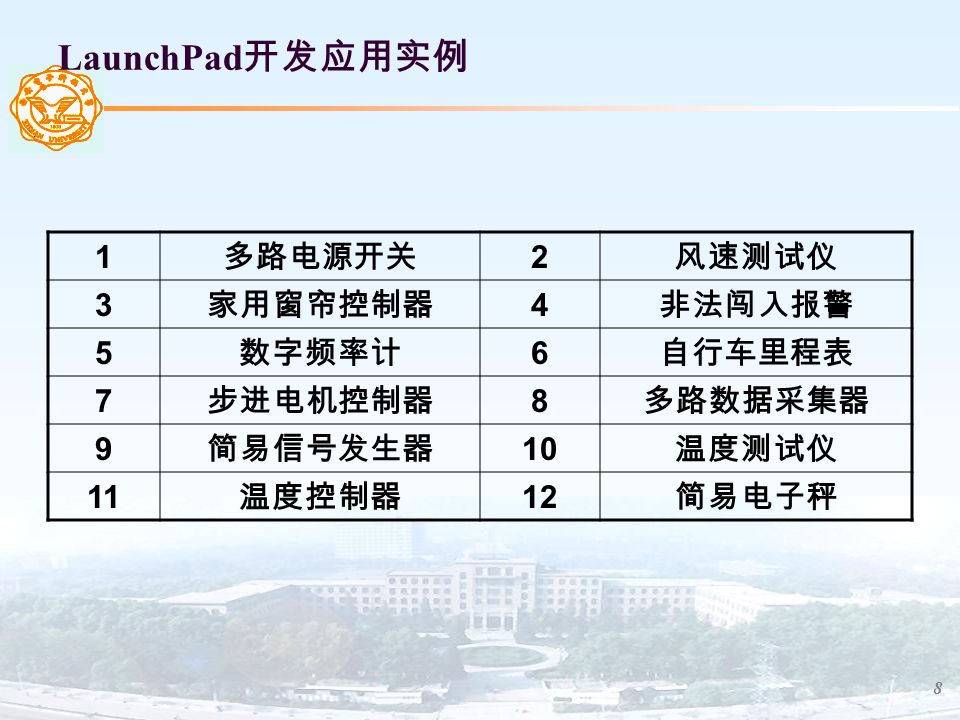 LaunchPad开发应用实例

| 1 | 多路电源开关 | 2 | 风速测试仪 |
|---|---|---|---|
| 3 | 家用窗帘控制器 | 4 | 非法闯入报警 |
| 5 | 数字频率计 | 6 | 自行车里程表 |
| 7 | 步进电机控制器 | 8 | 多路数据采集器 |
| 9 | 简易信号发生器 | 10 | 温度测试仪 |
| 11 | 温度控制器 | 12 | 简易电子秤 |

8